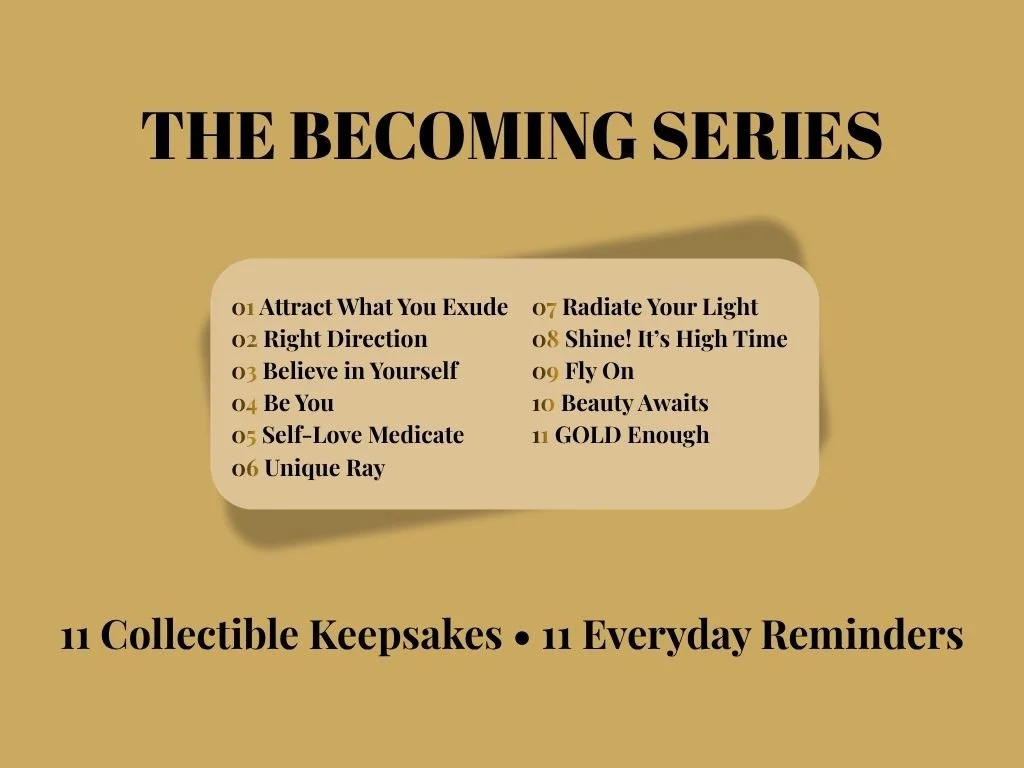 THE BECOMING SERIES

01 Attract What You Exude
02 Right Direction
03 Believe in Yourself
04 Be You
05 Self-Love Medicate
06 Unique Ray

07 Radiate Your Light
08 Shine! It's High Time
09 Fly On
10 Beauty Awaits
11 GOLD Enough

11 Collectible Keepsakes • 11 Everyday Reminders